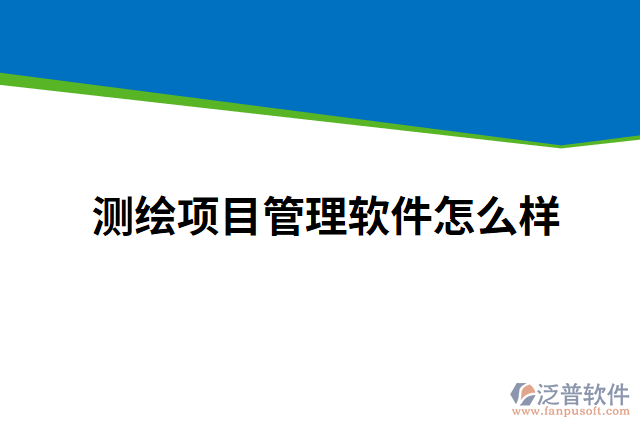 测绘项目管理软件怎么样

泛普软件
www.fanpusoft.com